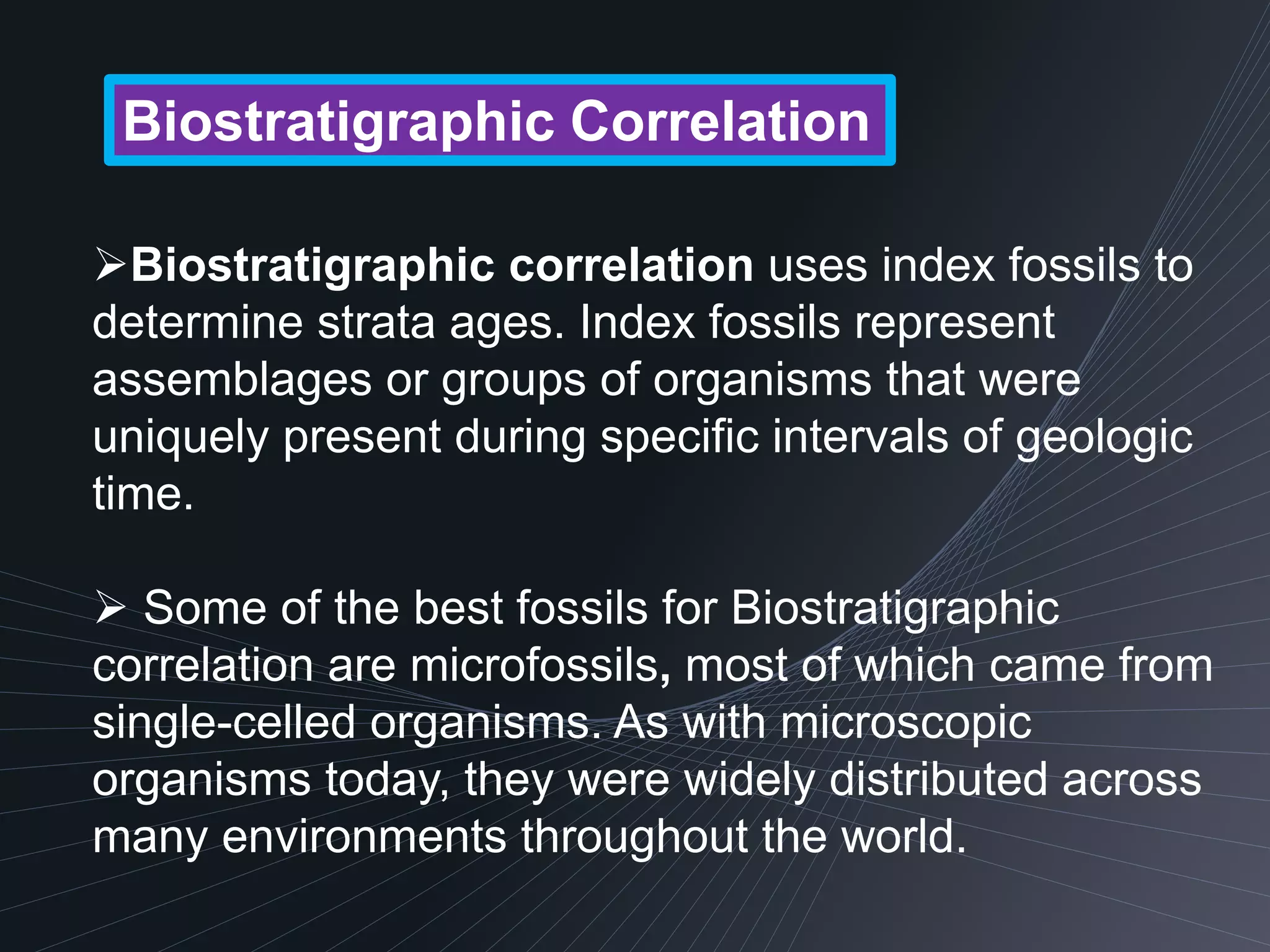 Biostratigraphic Correlation

➢Biostratigraphic correlation uses index fossils to determine strata ages. Index fossils represent assemblages or groups of organisms that were uniquely present during specific intervals of geologic time.

➢ Some of the best fossils for Biostratigraphic correlation are microfossils, most of which came from single-celled organisms. As with microscopic organisms today, they were widely distributed across many environments throughout the world.